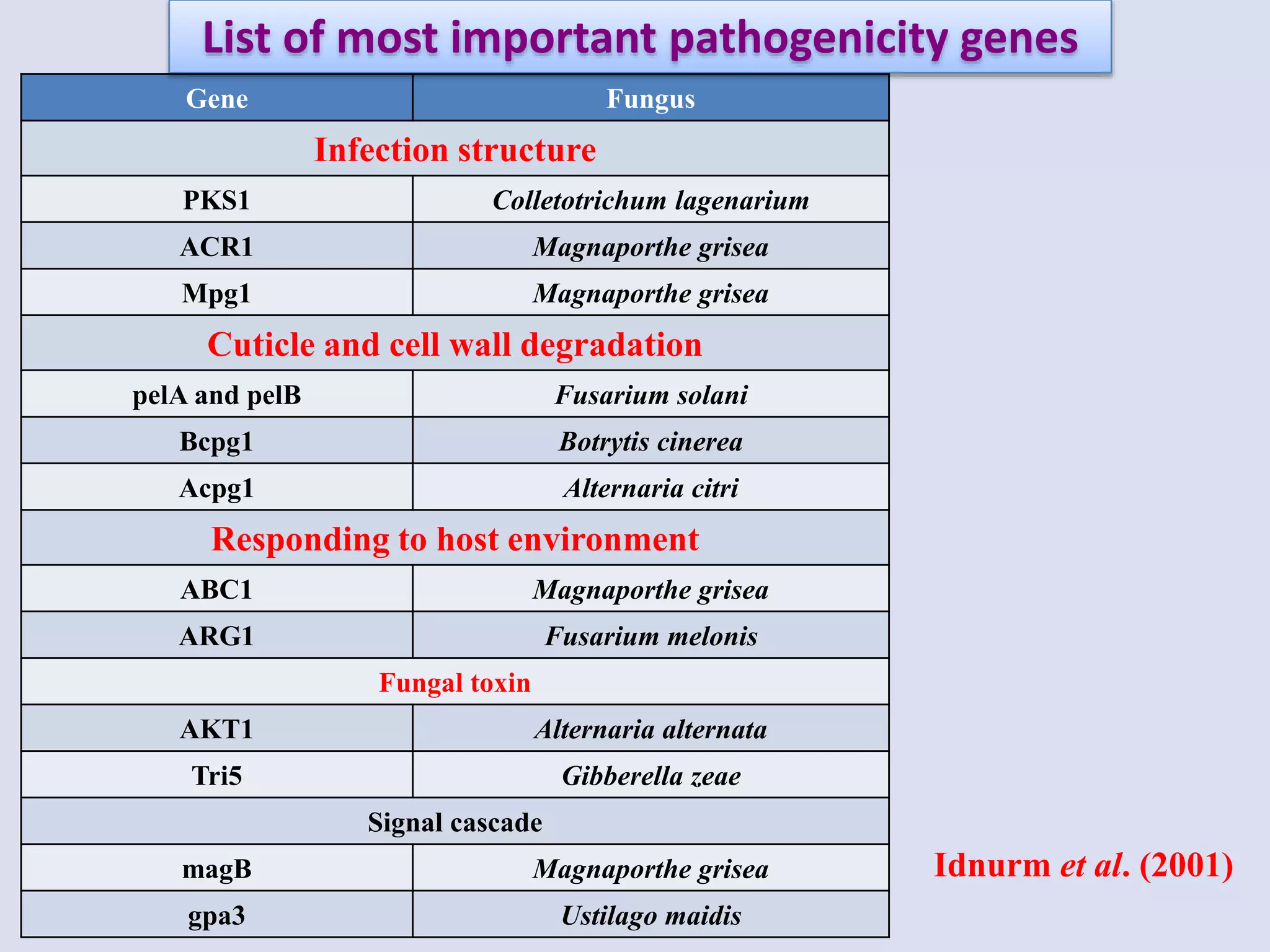 List of most important pathogenicity genes

| Gene | Fungus |
|---|---|
| Infection structure | |
| PKS1 | Colletotrichum lagenarium |
| ACR1 | Magnaporthe grisea |
| Mpg1 | Magnaporthe grisea |
| Cuticle and cell wall degradation | |
| pelA and pelB | Fusarium solani |
| Bcpg1 | Botrytis cinerea |
| Acpg1 | Alternaria citri |
| Responding to host environment | |
| ABC1 | Magnaporthe grisea |
| ARG1 | Fusarium melonis |
| Fungal toxin | |
| AKT1 | Alternaria alternata |
| Tri5 | Gibberella zeae |
| Signal cascade | |
| magB | Magnaporthe grisea |
| gpa3 | Ustilago maidis |

Idnurm et al. (2001)